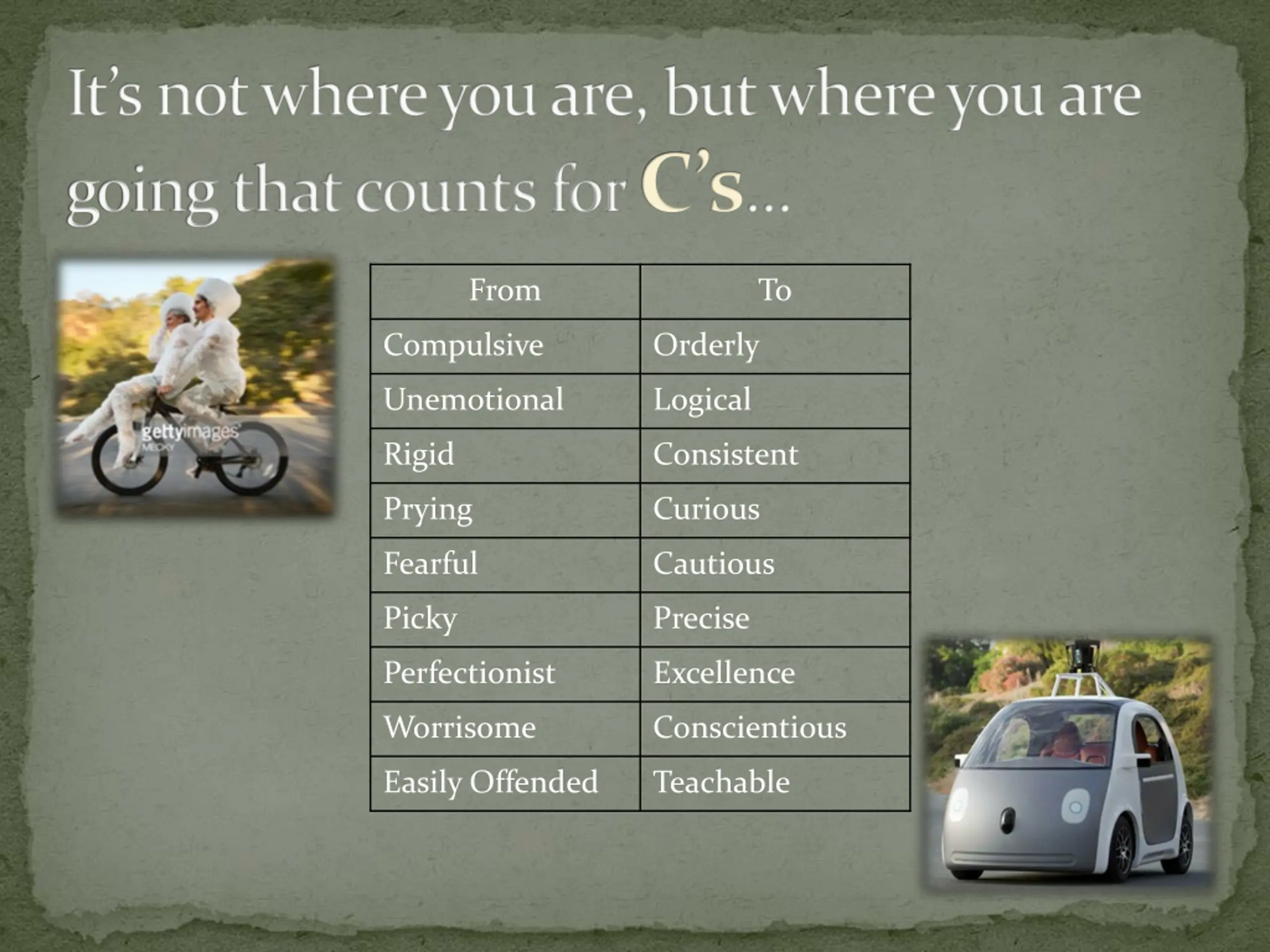 It's not where you are, but where you are going that counts for C's...

gettyimages
MECKY

| From | To |
|---|---|
| Compulsive | Orderly |
| Unemotional | Logical |
| Rigid | Consistent |
| Prying | Curious |
| Fearful | Cautious |
| Picky | Precise |
| Perfectionist | Excellence |
| Worrisome | Conscientious |
| Easily Offended | Teachable |